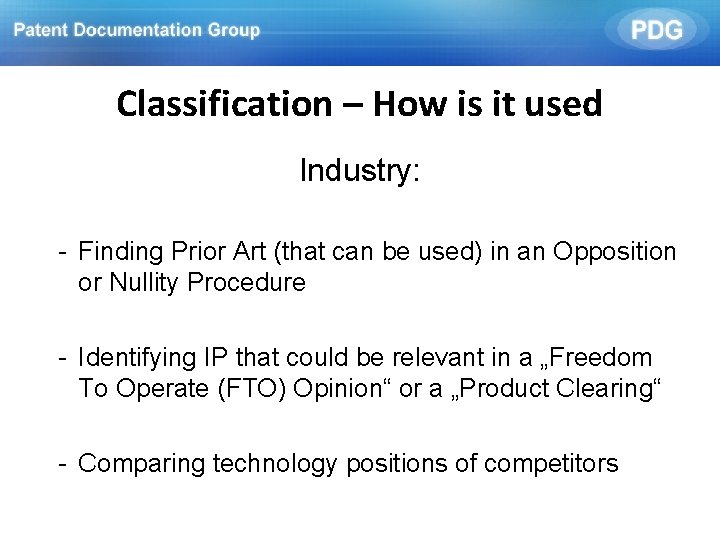 Patent Documentation Group

PDG

Classification – How is it used

Industry:

- Finding Prior Art (that can be used) in an Opposition or Nullity Procedure

- Identifying IP that could be relevant in a „Freedom To Operate (FTO) Opinion“ or a „Product Clearing“

- Comparing technology positions of competitors